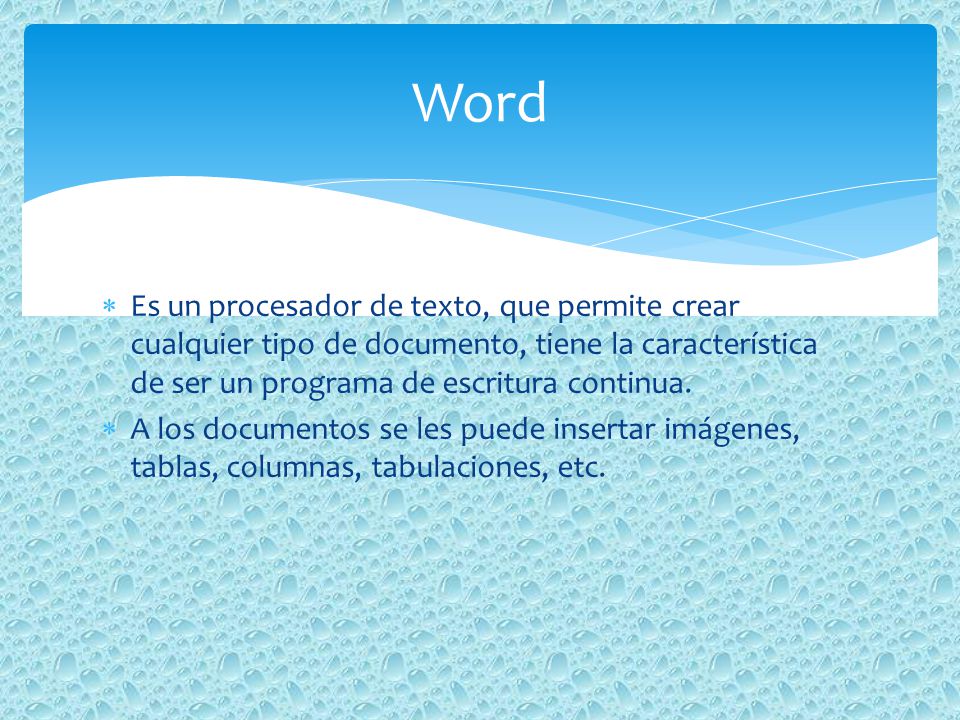 Word

* Es un procesador de texto, que permite crear cualquier tipo de documento, tiene la característica de ser un programa de escritura continua.
* A los documentos se les puede insertar imágenes, tablas, columnas, tabulaciones, etc.